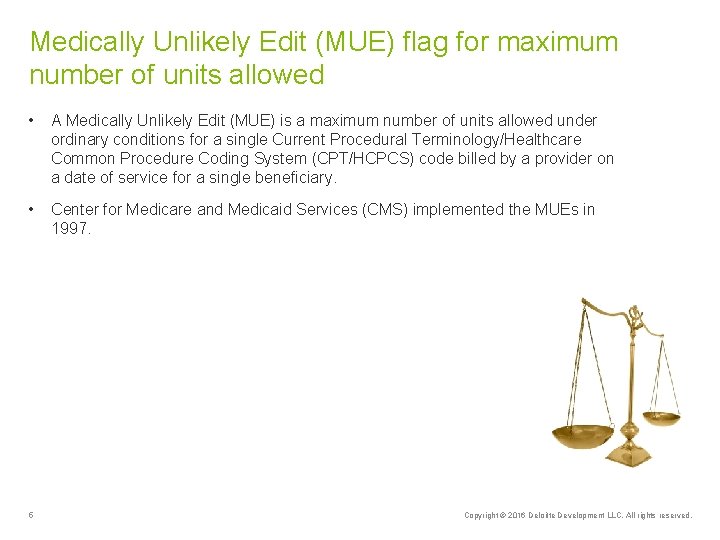 Medically Unlikely Edit (MUE) flag for maximum number of units allowed

• A Medically Unlikely Edit (MUE) is a maximum number of units allowed under ordinary conditions for a single Current Procedural Terminology/Healthcare Common Procedure Coding System (CPT/HCPCS) code billed by a provider on a date of service for a single beneficiary.

• Center for Medicare and Medicaid Services (CMS) implemented the MUEs in 1997.

5

Copyright © 2016 Deloitte Development LLC. All rights reserved.